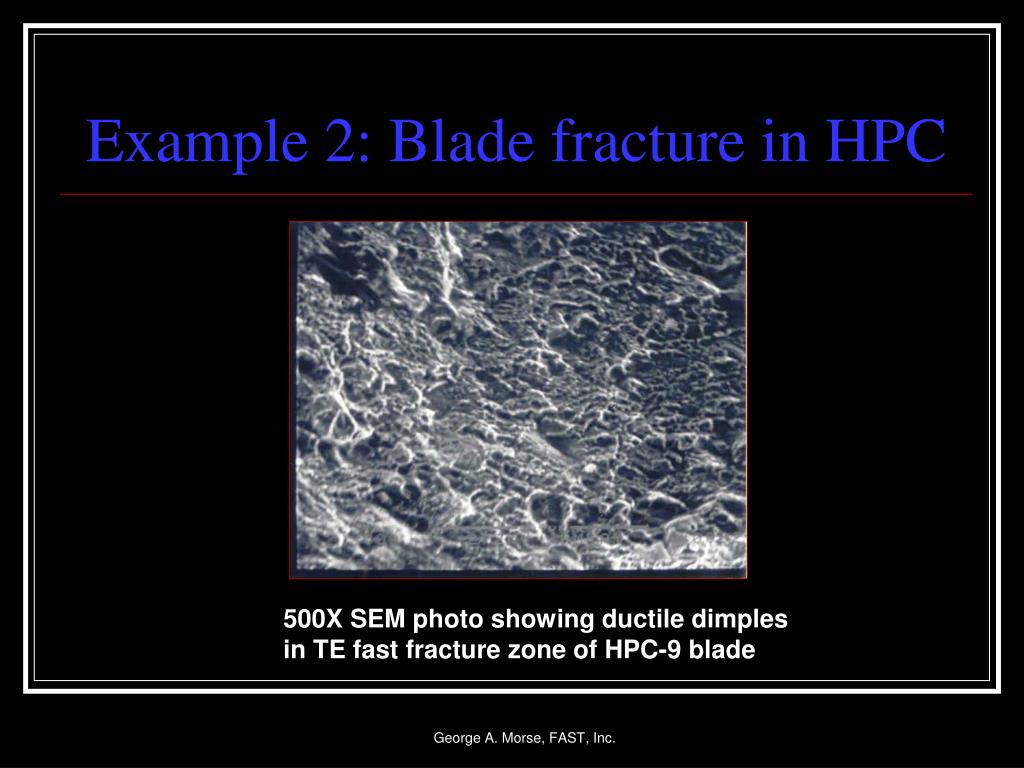 Example 2: Blade fracture in HPC

500X SEM photo showing ductile dimples in TE fast fracture zone of HPC-9 blade

George A. Morse, FAST, Inc.